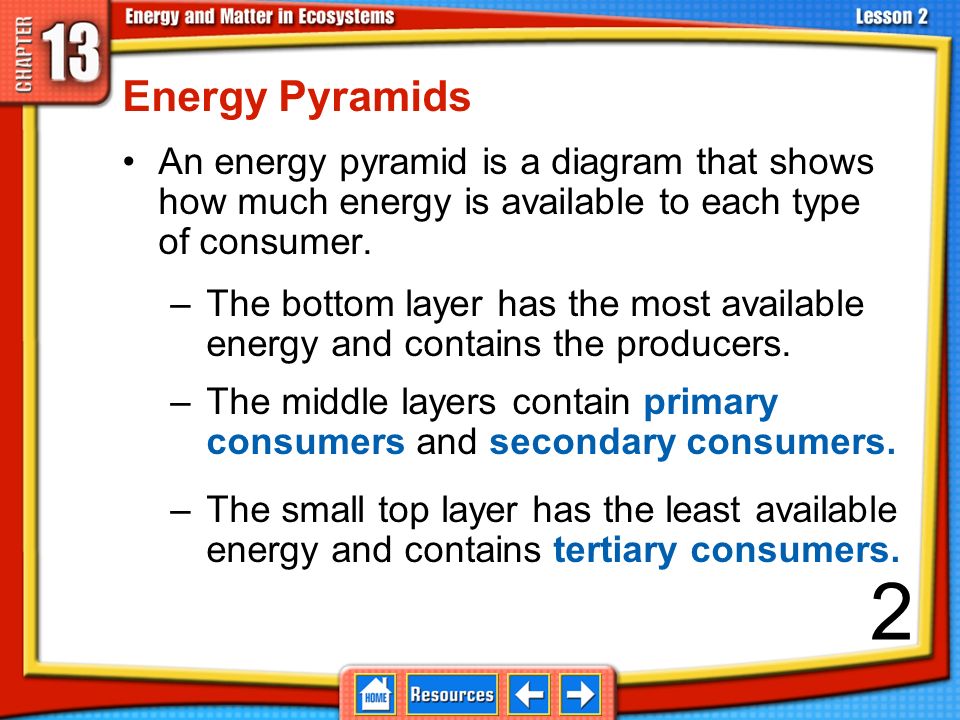 CHAPTER 13
Energy and Matter in Ecosystems
Lesson 2

Energy Pyramids

• An energy pyramid is a diagram that shows how much energy is available to each type of consumer.

– The bottom layer has the most available energy and contains the producers.

– The middle layers contain primary consumers and secondary consumers.

– The small top layer has the least available energy and contains tertiary consumers.

2

HOME
Resources